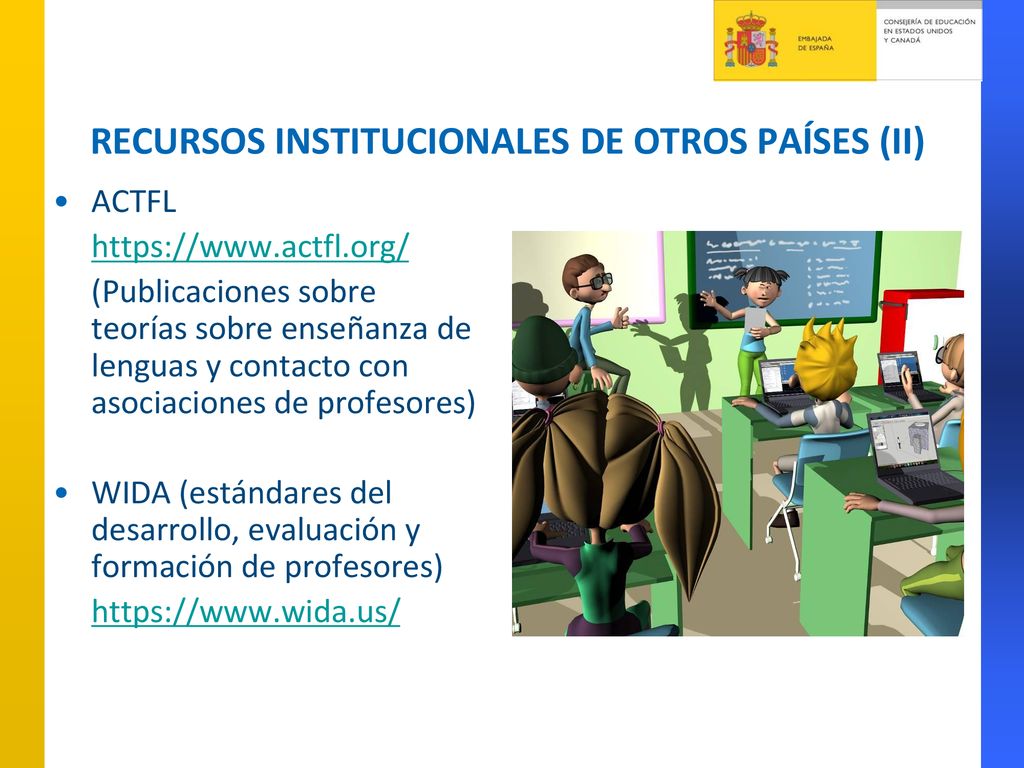 EMBAJADA DE ESPAÑA

CONSEJERÍA DE EDUCACIÓN EN ESTADOS UNIDOS Y CANADÁ

RECURSOS INSTITUCIONALES DE OTROS PAÍSES (II)

• ACTFL
https://www.actfl.org/
(Publicaciones sobre teorías sobre enseñanza de lenguas y contacto con asociaciones de profesores)

• WIDA (estándares del desarrollo, evaluación y formación de profesores)
https://www.wida.us/